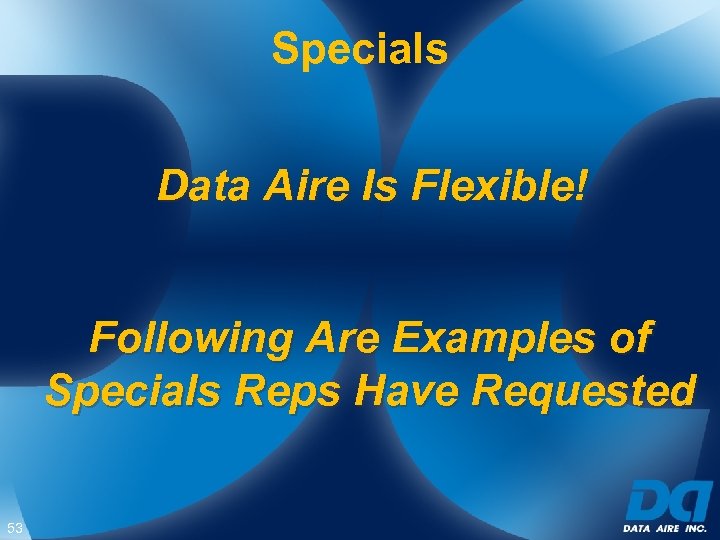 Specials

Data Aire Is Flexible!

Following Are Examples of Specials Reps Have Requested

53

DA
DATA AIRE INC.